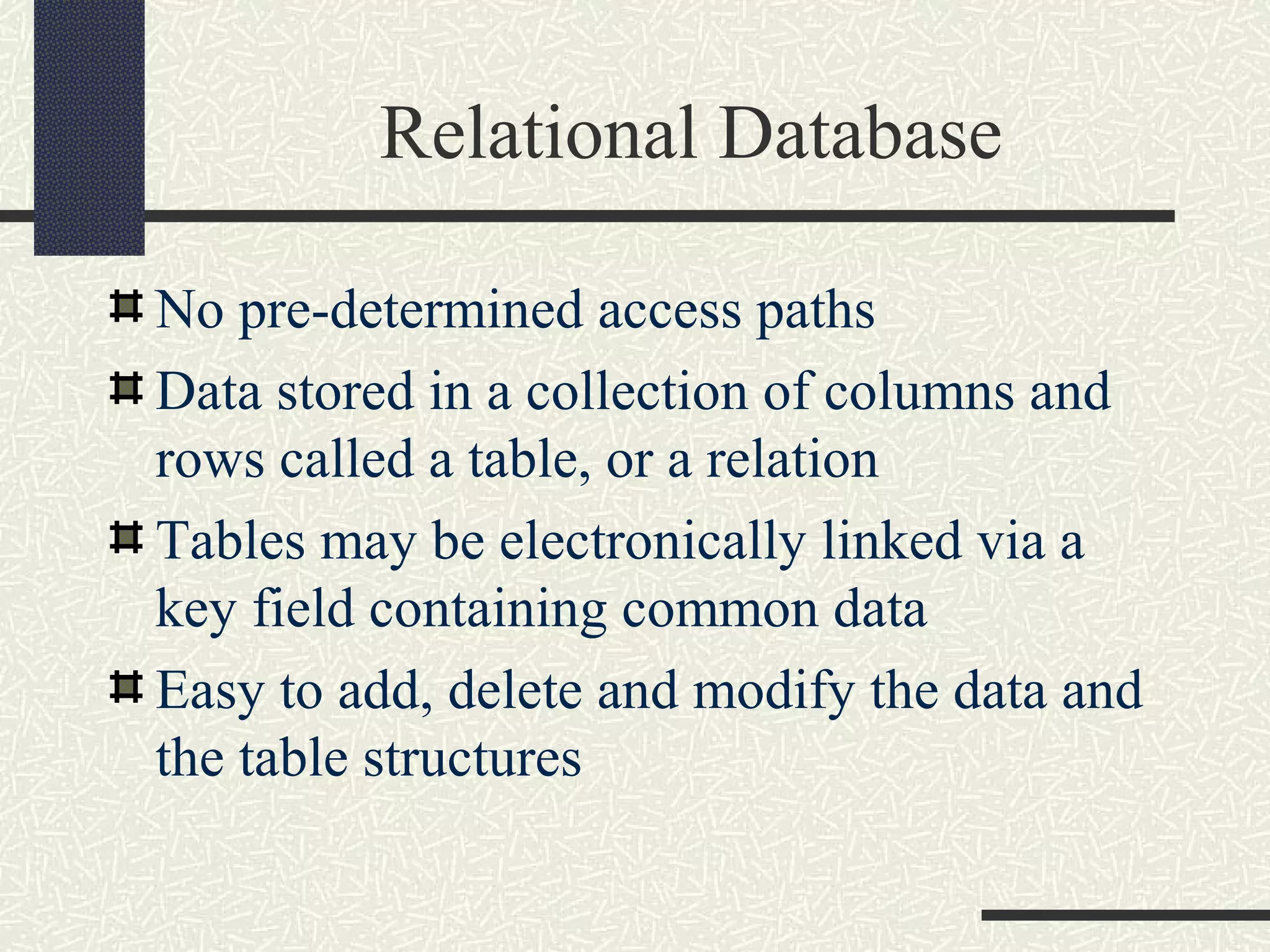 Relational Database

No pre-determined access paths

Data stored in a collection of columns and rows called a table, or a relation

Tables may be electronically linked via a key field containing common data

Easy to add, delete and modify the data and the table structures